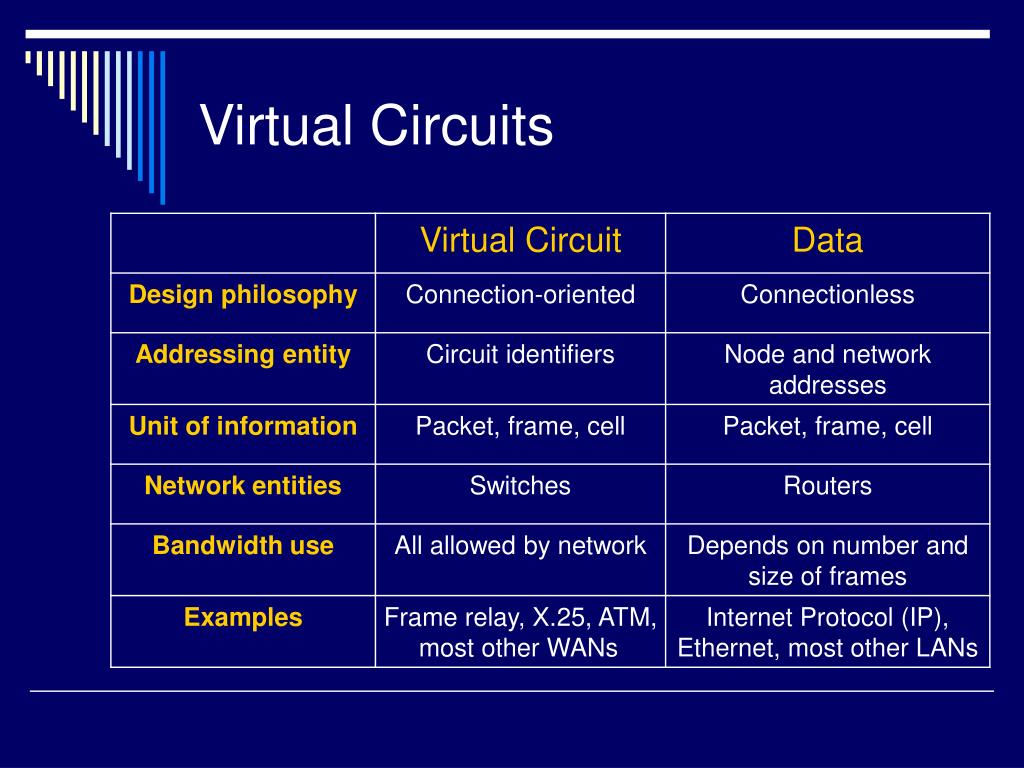 Virtual Circuits

| | Virtual Circuit | Data |
|---|---|---|
| Design philosophy | Connection-oriented | Connectionless |
| Addressing entity | Circuit identifiers | Node and network addresses |
| Unit of information | Packet, frame, cell | Packet, frame, cell |
| Network entities | Switches | Routers |
| Bandwidth use | All allowed by network | Depends on number and size of frames |
| Examples | Frame relay, X.25, ATM, most other WANs | Internet Protocol (IP), Ethernet, most other LANs |